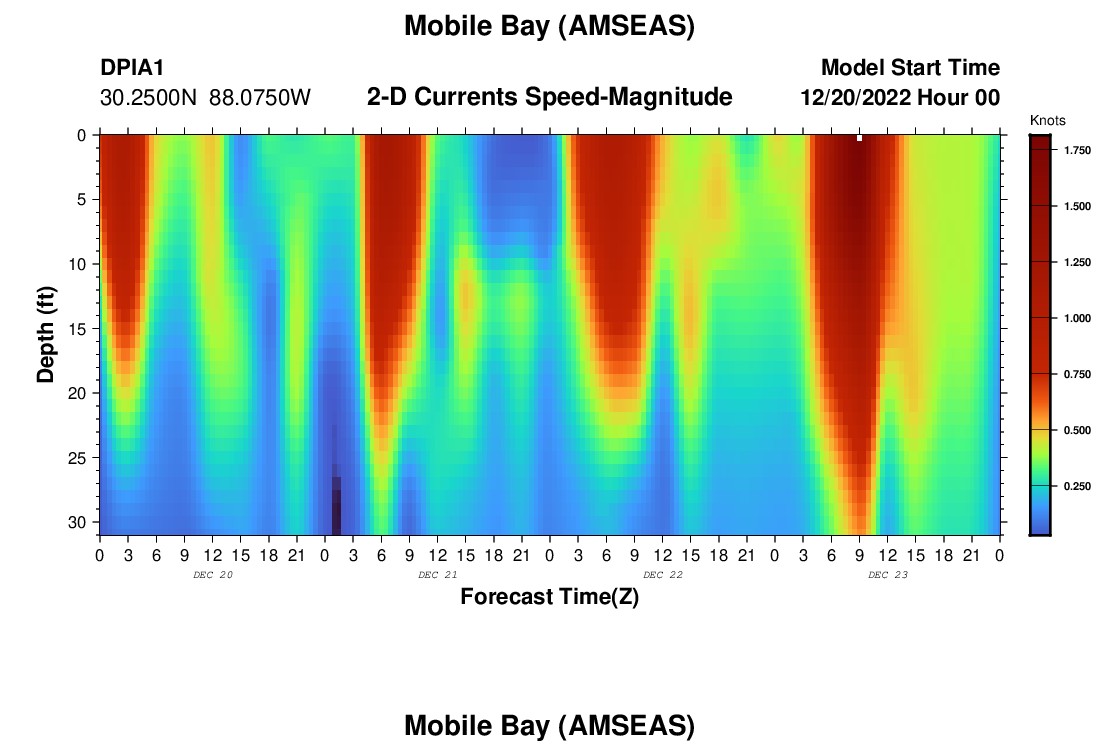 Mobile Bay (AMSEAS)

DPIA1
30.2500N 88.0750W

2-D Currents Speed-Magnitude

Model Start Time
12/20/2022 Hour 00

Knots
1.750
1.500
1.250
1.000
0.750
0.500
0.250

Depth (ft)
0
5
10
15
20
25
30

0 3 6 9 12 15 18 21 0 3 6 9 12 15 18 21 0 3 6 9 12 15 18 21 0 3 6 9 12 15 18 21 0

DEC 20
DEC 21
DEC 22
DEC 23

Forecast Time(Z)

Mobile Bay (AMSEAS)